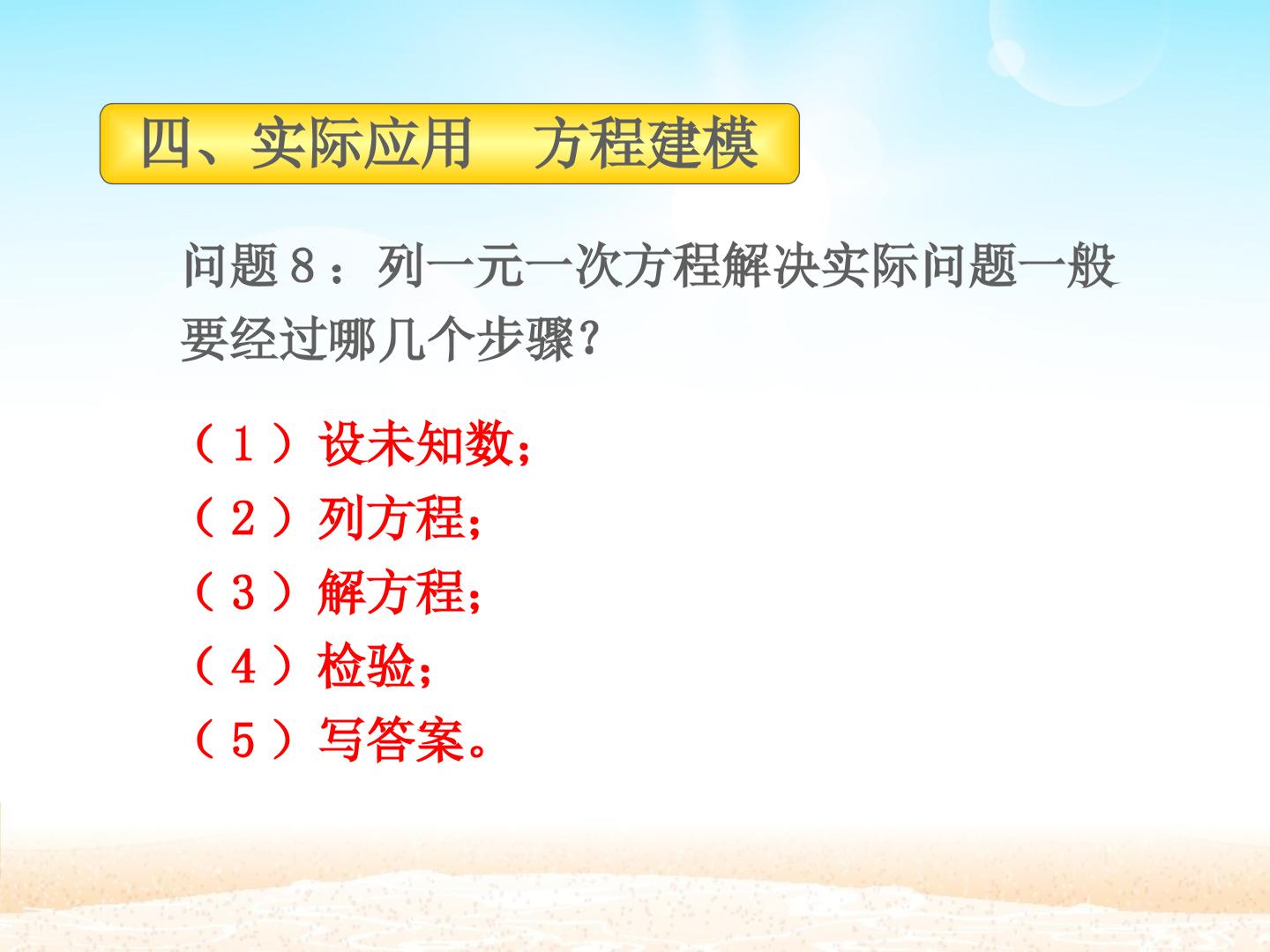 四、实际应用 方程建模

问题8：列一元一次方程解决实际问题一般要经过哪几个步骤？

（1）设未知数；
（2）列方程；
（3）解方程；
（4）检验；
（5）写答案。